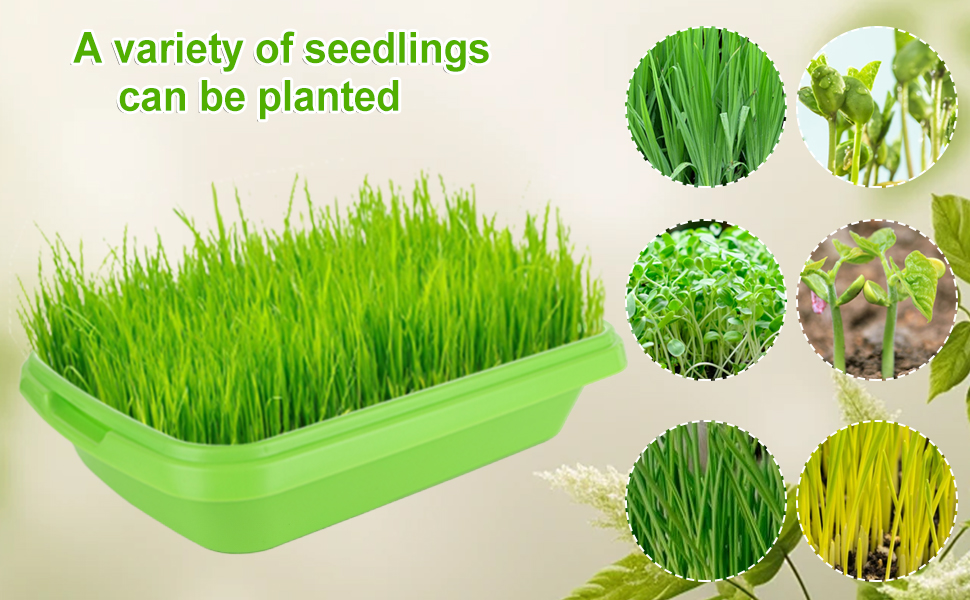 A variety of seedlings can be planted